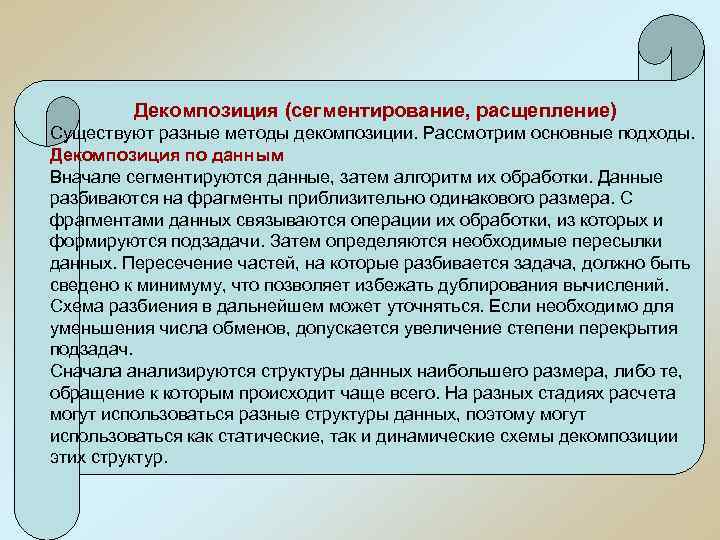 Декомпозиция (сегментирование, расщепление)

Существуют разные методы декомпозиции. Рассмотрим основные подходы.

Декомпозиция по данным

Вначале сегментируются данные, затем алгоритм их обработки. Данные разбиваются на фрагменты приблизительно одинакового размера. С фрагментами данных связываются операции их обработки, из которых и формируются подзадачи. Затем определяются необходимые пересылки данных. Пересечение частей, на которые разбивается задача, должно быть сведено к минимуму, что позволяет избежать дублирования вычислений. Схема разбиения в дальнейшем может уточняться. Если необходимо для уменьшения числа обменов, допускается увеличение степени перекрытия подзадач.

Сначала анализируются структуры данных наибольшего размера, либо те, обращение к которым происходит чаще всего. На разных стадиях расчета могут использоваться разные структуры данных, поэтому могут использоваться как статические, так и динамические схемы декомпозиции этих структур.